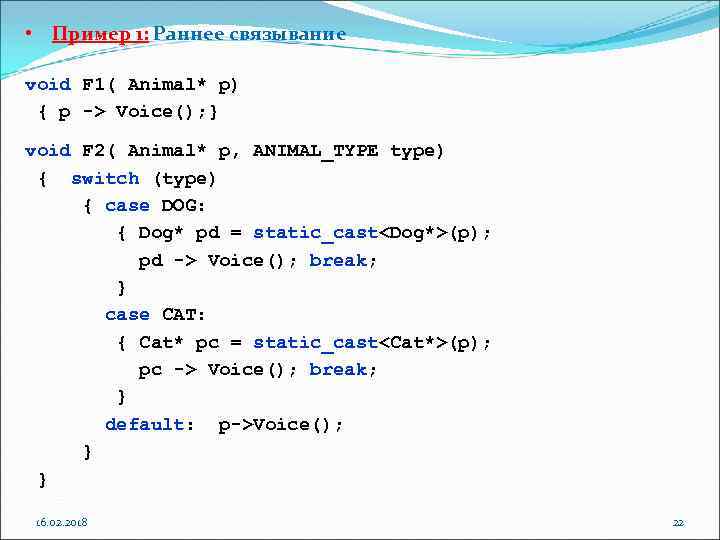 • Пример 1: Раннее связывание

void F1( Animal* p)
 { p -> Voice();}

void F2( Animal* p, ANIMAL_TYPE type)
 {  switch (type)
     { case DOG:
        { Dog* pd = static_cast<Dog*>(p);
          pd -> Voice(); break;
        }
       case CAT:
        { Cat* pc = static_cast<Cat*>(p);
          pc -> Voice(); break;
        }
       default:  p->Voice();
     }
 }

16.02.2018

22